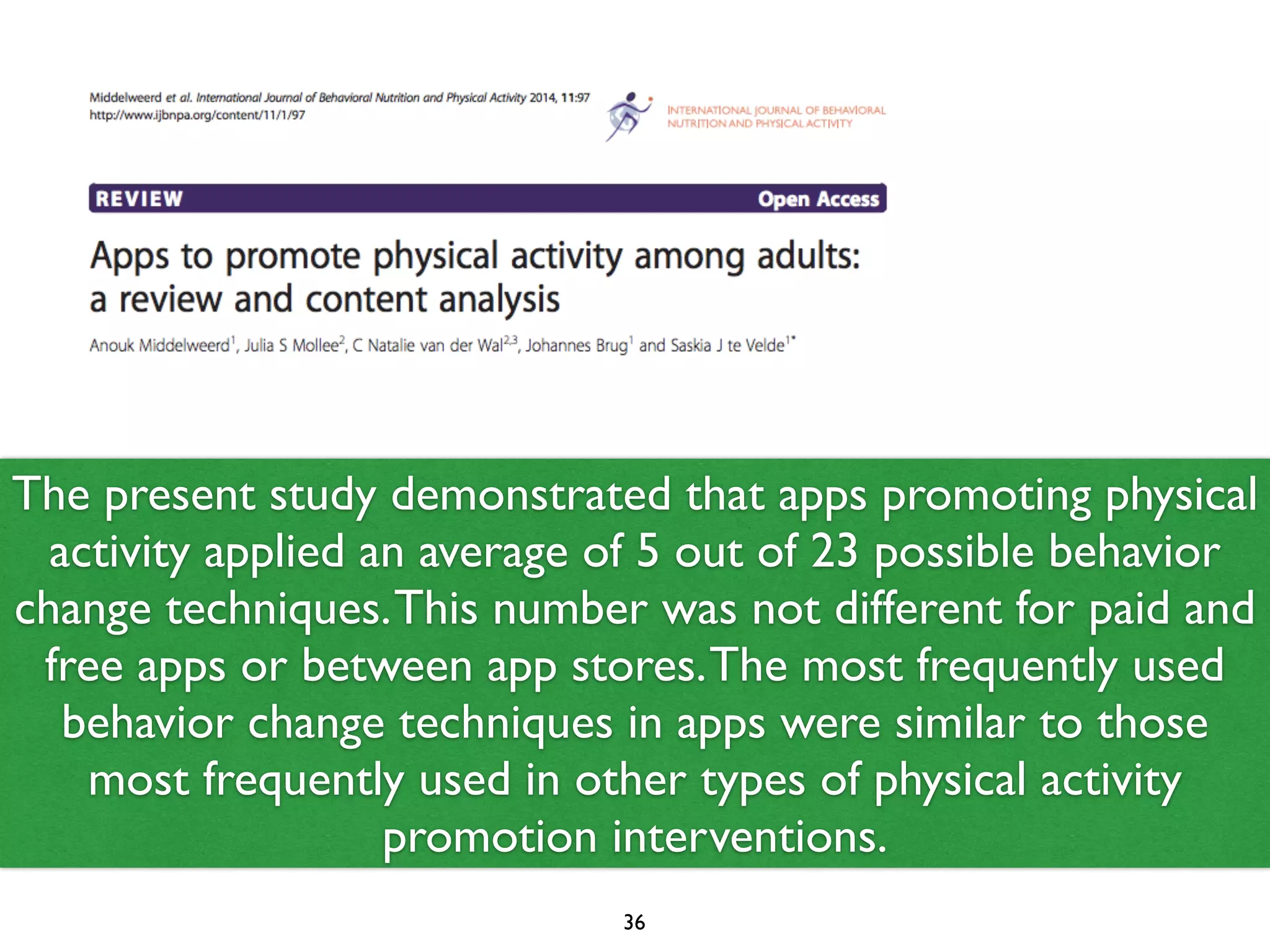 Middelweerd et al. International Journal of Behavioral Nutrition and Physical Activity 2014, 11:97
http://www.ijbnpa.org/content/11/1/97

INTERNATIONAL JOURNAL OF BEHAVIORAL NUTRITION AND PHYSICAL ACTIVITY

REVIEW

Open Access

Apps to promote physical activity among adults: a review and content analysis

Anouk Middelweerd$^{1}$, Julia S Mollee$^{2}$, C Natalie van der Wal$^{2,3}$, Johannes Brug$^{1}$ and Saskia J te Velde$^{1*}$

The present study demonstrated that apps promoting physical activity applied an average of 5 out of 23 possible behavior change techniques. This number was not different for paid and free apps or between app stores. The most frequently used behavior change techniques in apps were similar to those most frequently used in other types of physical activity promotion interventions.

36